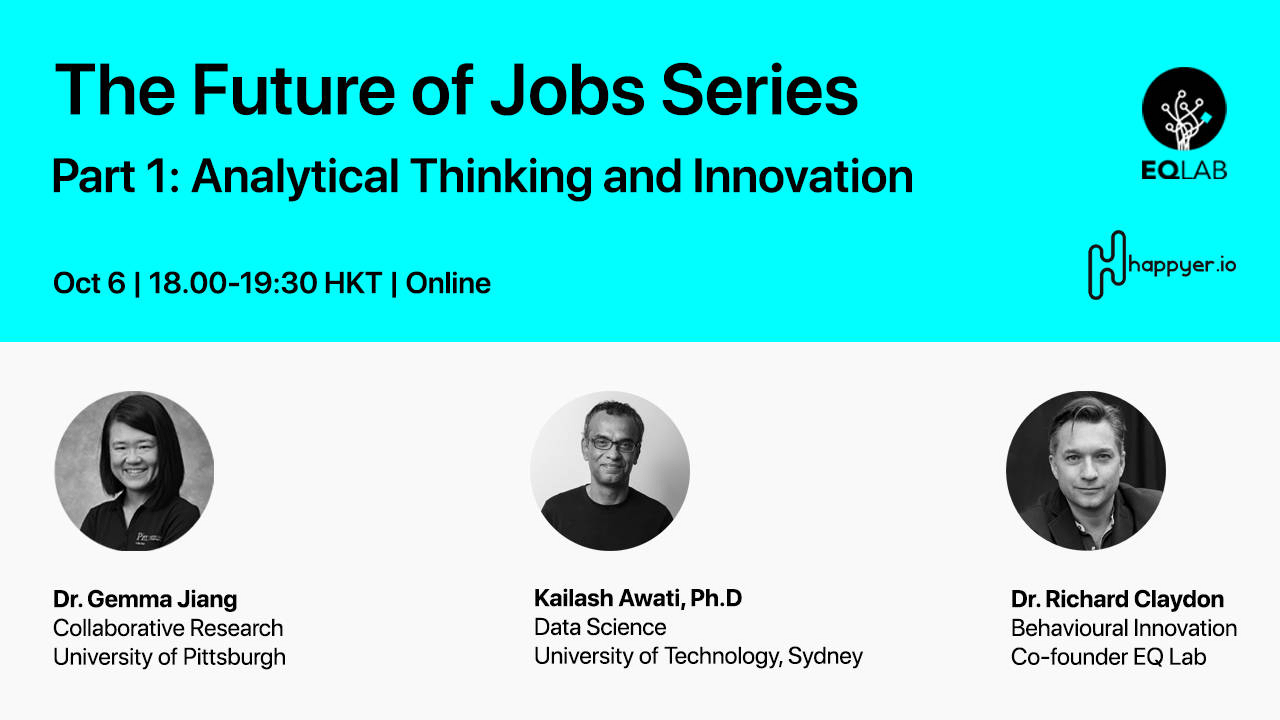 The Future of Jobs Series

Part 1: Analytical Thinking and Innovation

Oct 6 | 18.00-19:30 HKT | Online

EQLAB

happyer.io

Dr. Gemma Jiang
Collaborative Research
University of Pittsburgh

Kailash Awati, Ph.D
Data Science
University of Technology, Sydney

Dr. Richard Claydon
Behavioural Innovation
Co-founder EQ Lab